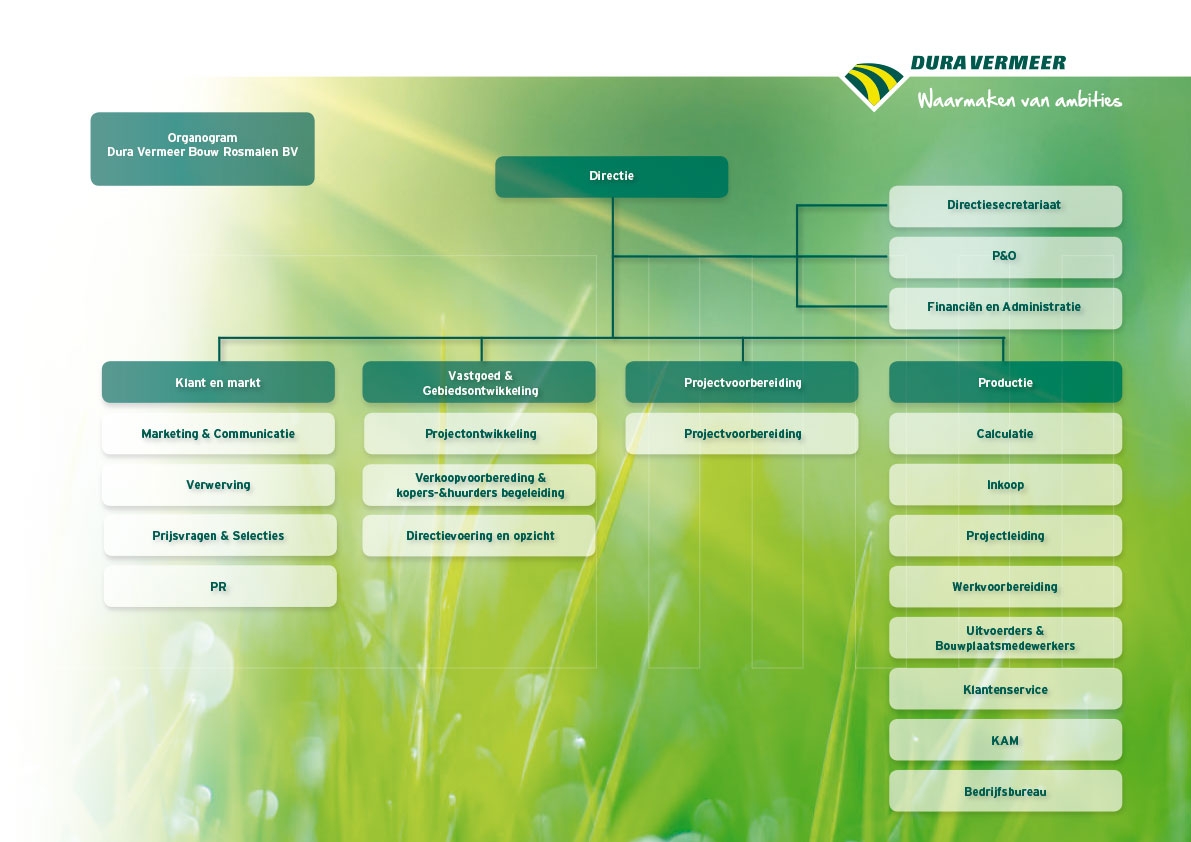 DURA VERMEER
Waarmaken van ambities

Organogram
Dura Vermeer Bouw Rosmalen BV

Directie

Directiesecretariaat

P&O

Financiën en Administratie

Klant en markt

Marketing & Communicatie

Verwerving

Prijsvragen & Selecties

PR

Vastgoed & Gebiedsontwikkeling

Projectontwikkeling

Verkoopvoorbereding & kopers-&huurders begeleiding

Directievoering en opzicht

Projectvoorbereiding

Projectvoorbereiding

Productie

Calculatie

Inkoop

Projectleiding

Werkvoorbereiding

Uitvoerders & Bouwplaatsmedewerkers

Klantenservice

KAM

Bedrijfsbureau